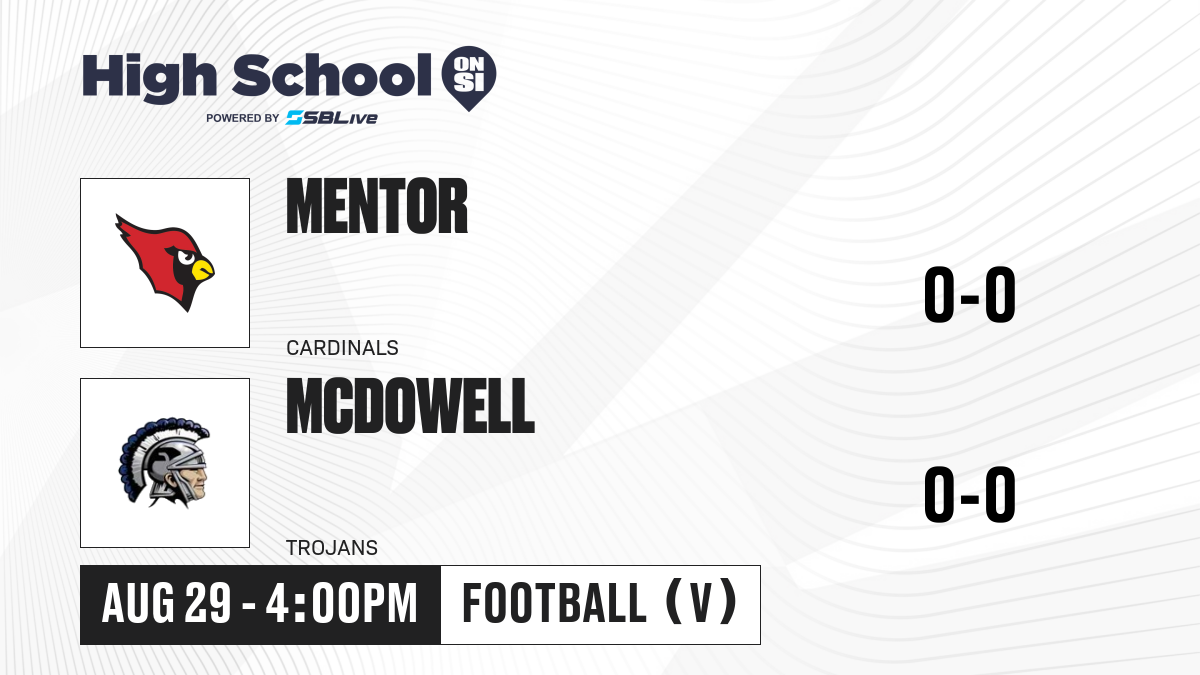 High School ON SI
POWERED BY SBLive

MENTOR
CARDINALS
0-0

MCDOWELL
TROJANS
0-0

AUG 29 - 4:00PM
FOOTBALL (V)